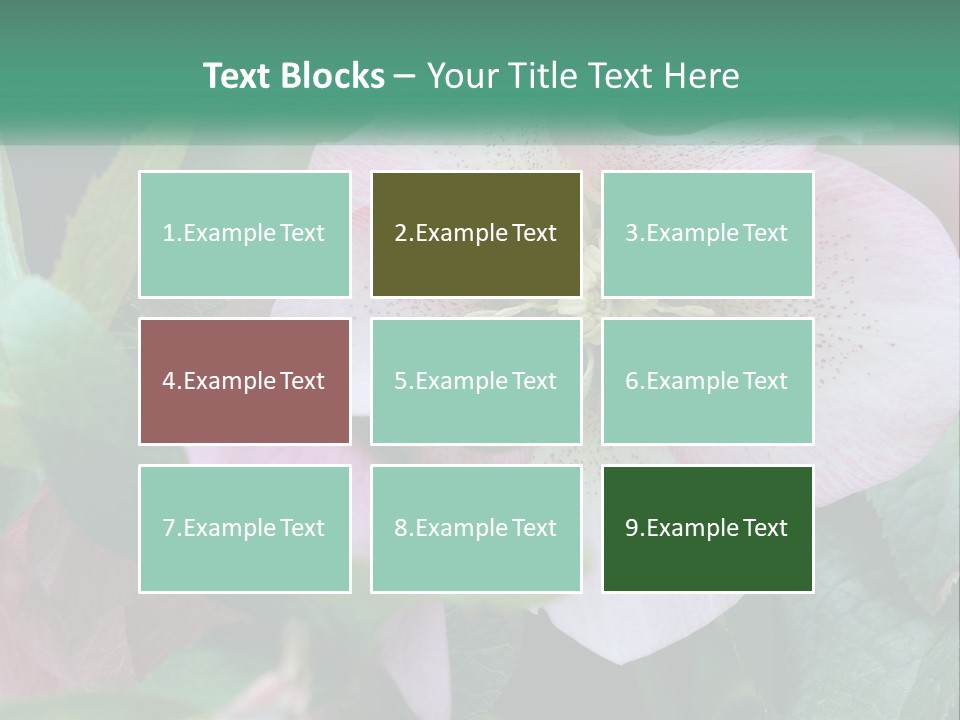 Text Blocks – Your Title Text Here

1.Example Text

2.Example Text

3.Example Text

4.Example Text

5.Example Text

6.Example Text

7.Example Text

8.Example Text

9.Example Text